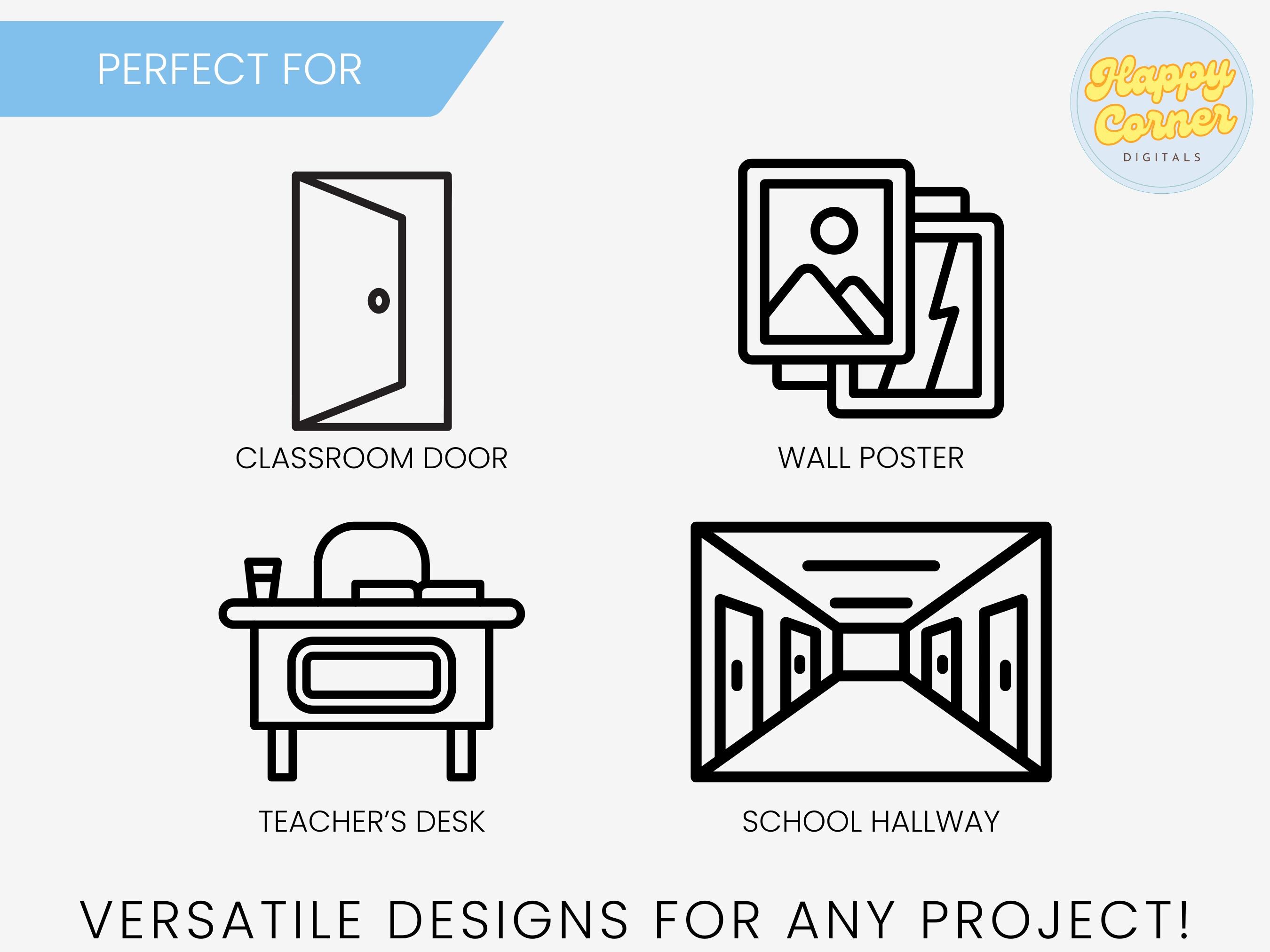 PERFECT FOR

Happy Corner
DIGITALS

CLASSROOM DOOR

WALL POSTER

TEACHER'S DESK

SCHOOL HALLWAY

VERSATILE DESIGNS FOR ANY PROJECT!